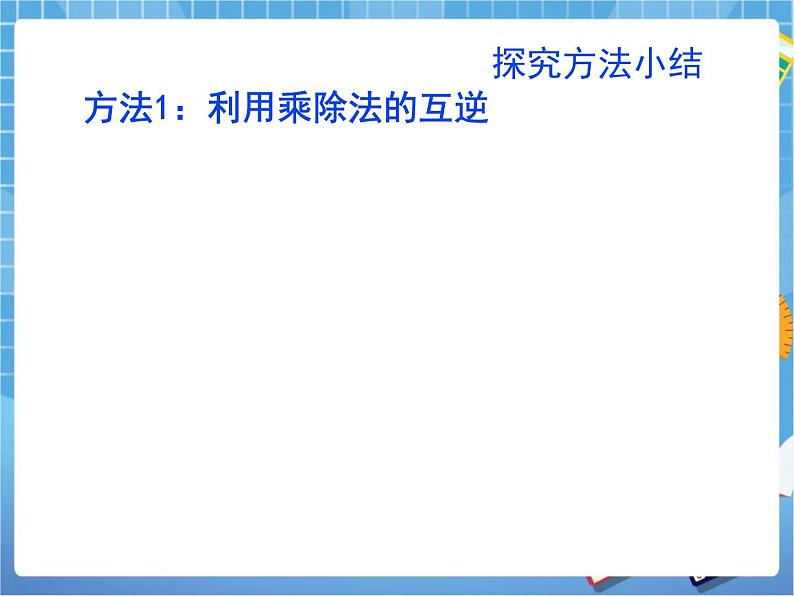 探究方法小结

方法1：利用乘除法的互逆